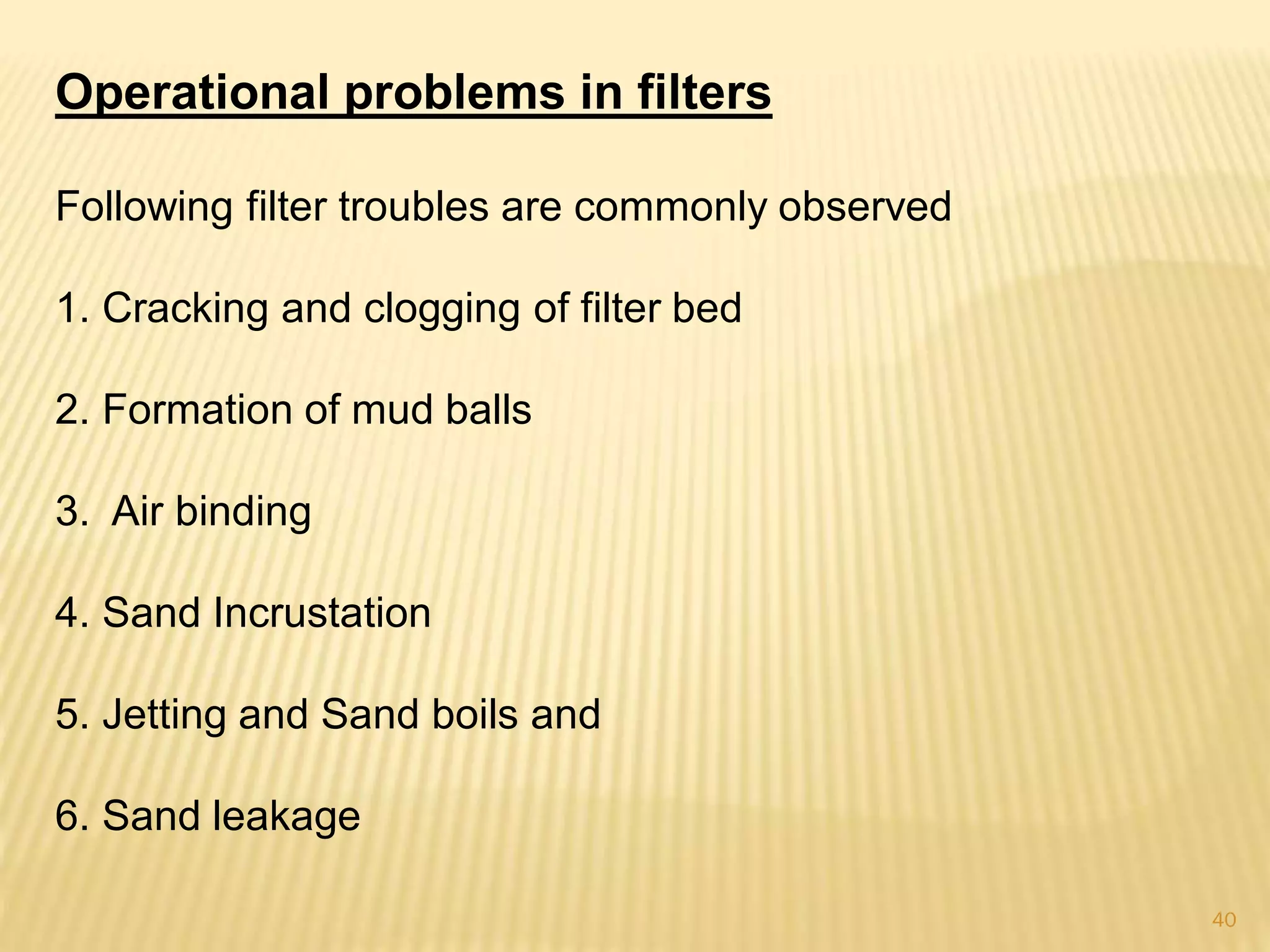 Operational problems in filters

Following filter troubles are commonly observed

1. Cracking and clogging of filter bed

2. Formation of mud balls

3.  Air binding

4. Sand Incrustation

5. Jetting and Sand boils and

6. Sand leakage

40